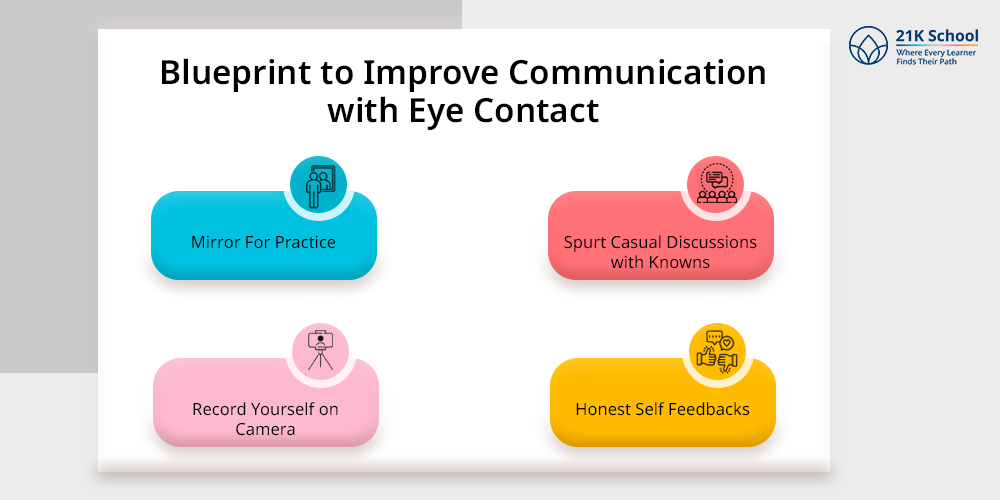 21K School
Where Every Learner
Finds Their Path

Blueprint to Improve Communication with Eye Contact

Mirror For Practice

Spurt Casual Discussions with Knowns

Record Yourself on Camera

Honest Self Feedbacks